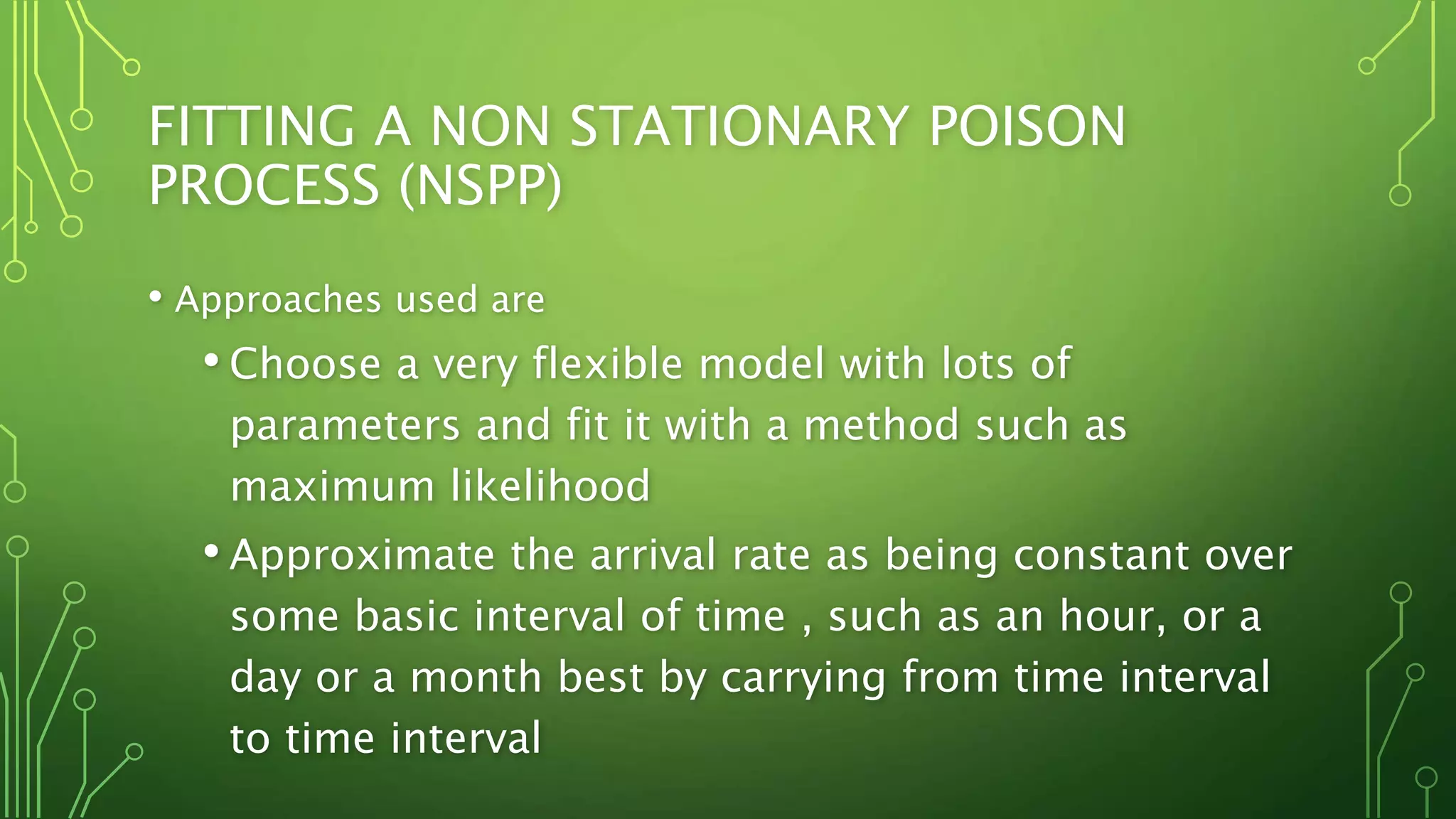 FITTING A NON STATIONARY POISON PROCESS (NSPP)

• Approaches used are

• Choose a very flexible model with lots of parameters and fit it with a method such as maximum likelihood

• Approximate the arrival rate as being constant over some basic interval of time , such as an hour, or a day or a month best by carrying from time interval to time interval